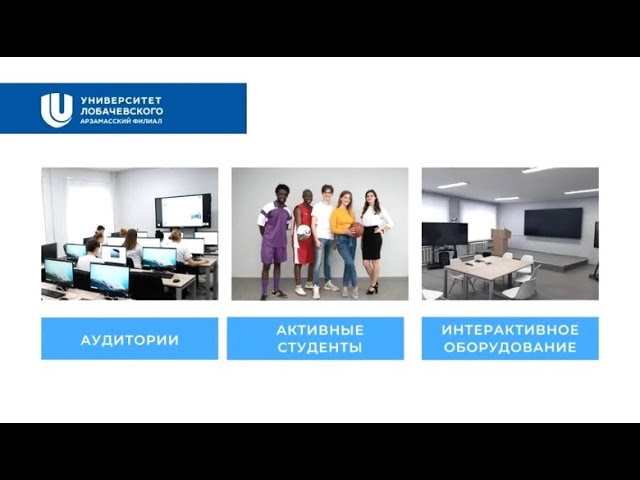 УНИВЕРСИТЕТ
ЛОБАЧЕВСКОГО
АРЗАМАССКИЙ ФИЛИАЛ

АУДИТОРИИ

АКТИВНЫЕ СТУДЕНТЫ

ИНТЕРАКТИВНОЕ ОБОРУДОВАНИЕ